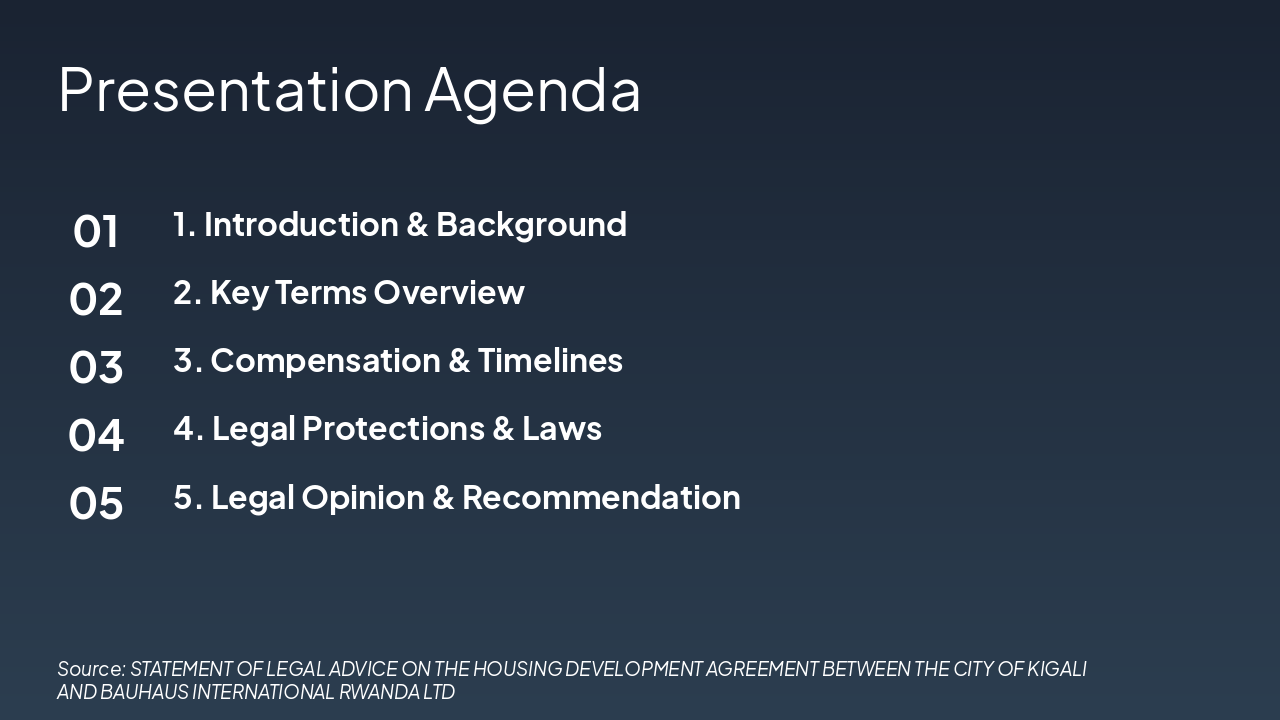 Presentation Agenda

01 1. Introduction & Background

02 2. Key Terms Overview

03 3. Compensation & Timelines

04 4. Legal Protections & Laws

05 5. Legal Opinion & Recommendation

Source: STATEMENT OF LEGAL ADVICE ON THE HOUSING DEVELOPMENT AGREEMENT BETWEEN THE CITY OF KIGALI AND BAUHAUS INTERNATIONAL RWANDA LTD